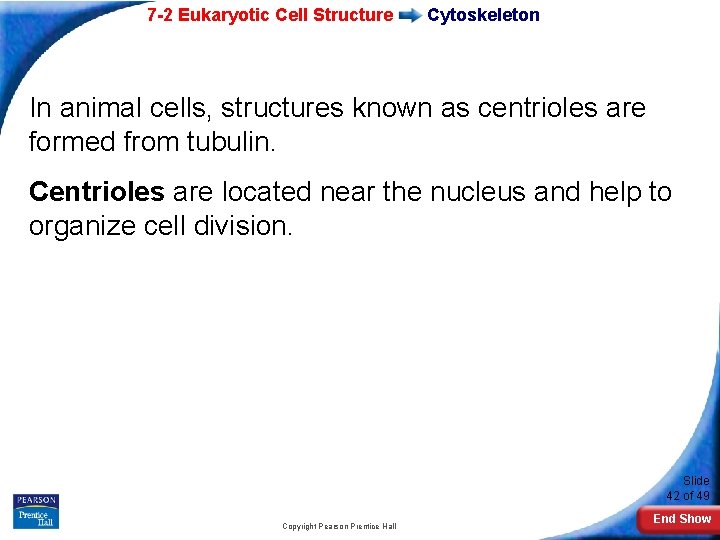 7-2 Eukaryotic Cell Structure Cytoskeleton

In animal cells, structures known as centrioles are formed from tubulin.

Centrioles are located near the nucleus and help to organize cell division.

PEARSON
Prentice Hall

Copyright Pearson Prentice Hall

Slide 42 of 49

End Show